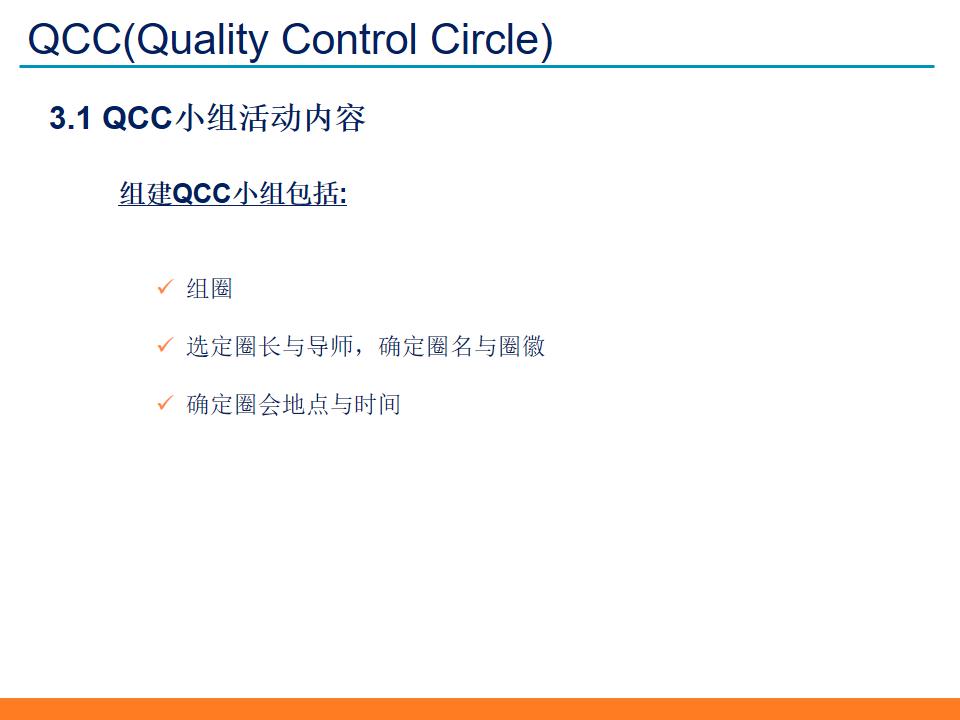 QCC(Quality Control Circle)

3.1 QCC小组活动内容

组建QCC小组包括:

✓ 组圈

✓ 选定圈长与导师，确定圈名与圈徽

✓ 确定圈会地点与时间